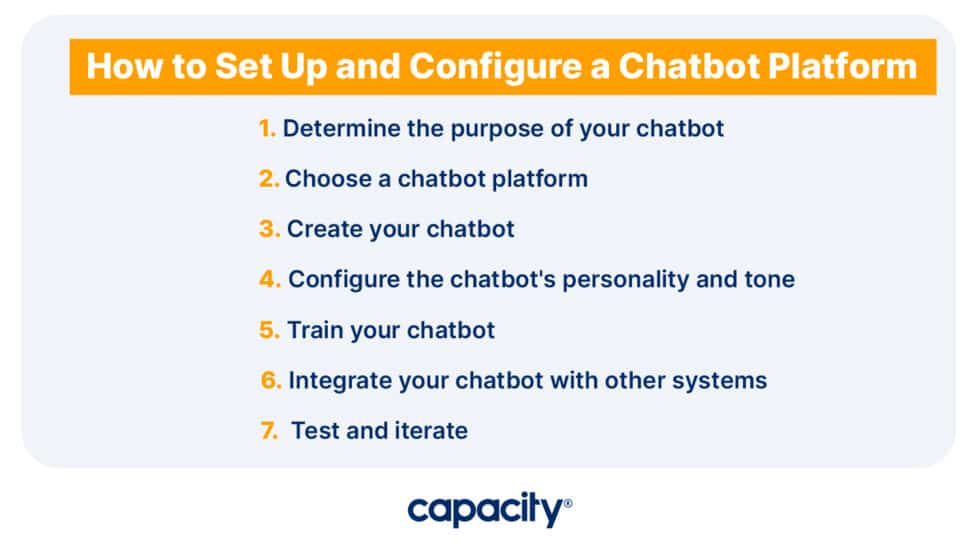 How to Set Up and Configure a Chatbot Platform

1. Determine the purpose of your chatbot
2. Choose a chatbot platform
3. Create your chatbot
4. Configure the chatbot's personality and tone
5. Train your chatbot
6. Integrate your chatbot with other systems
7. Test and iterate

capacity®